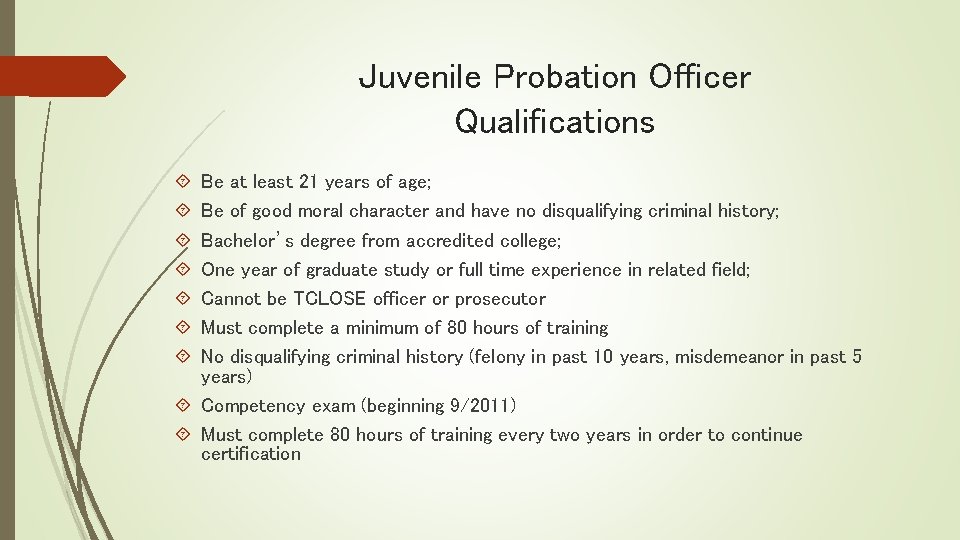 Juvenile Probation Officer Qualifications

Be at least 21 years of age;
Be of good moral character and have no disqualifying criminal history;
Bachelor's degree from accredited college;
One year of graduate study or full time experience in related field;
Cannot be TCLOSE officer or prosecutor
Must complete a minimum of 80 hours of training
No disqualifying criminal history (felony in past 10 years, misdemeanor in past 5 years)
Competency exam (beginning 9/2011)
Must complete 80 hours of training every two years in order to continue certification